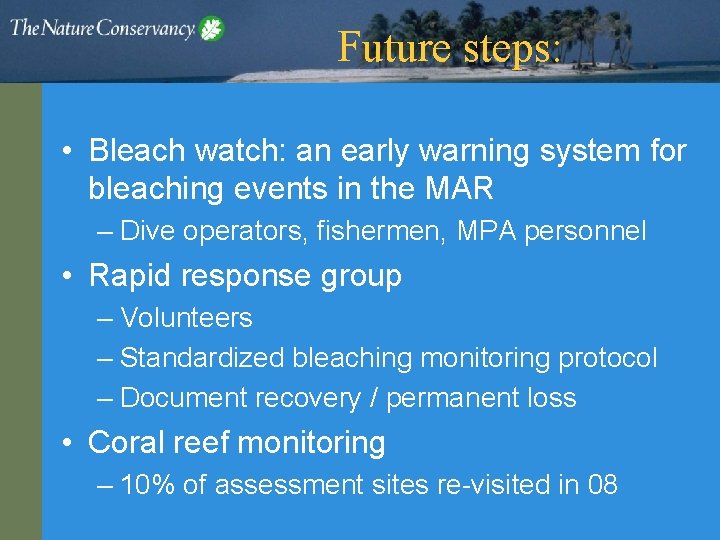 The Nature Conservancy

Future steps:

• Bleach watch: an early warning system for bleaching events in the MAR
– Dive operators, fishermen, MPA personnel
• Rapid response group
– Volunteers
– Standardized bleaching monitoring protocol
– Document recovery / permanent loss
• Coral reef monitoring
– 10% of assessment sites re-visited in 08